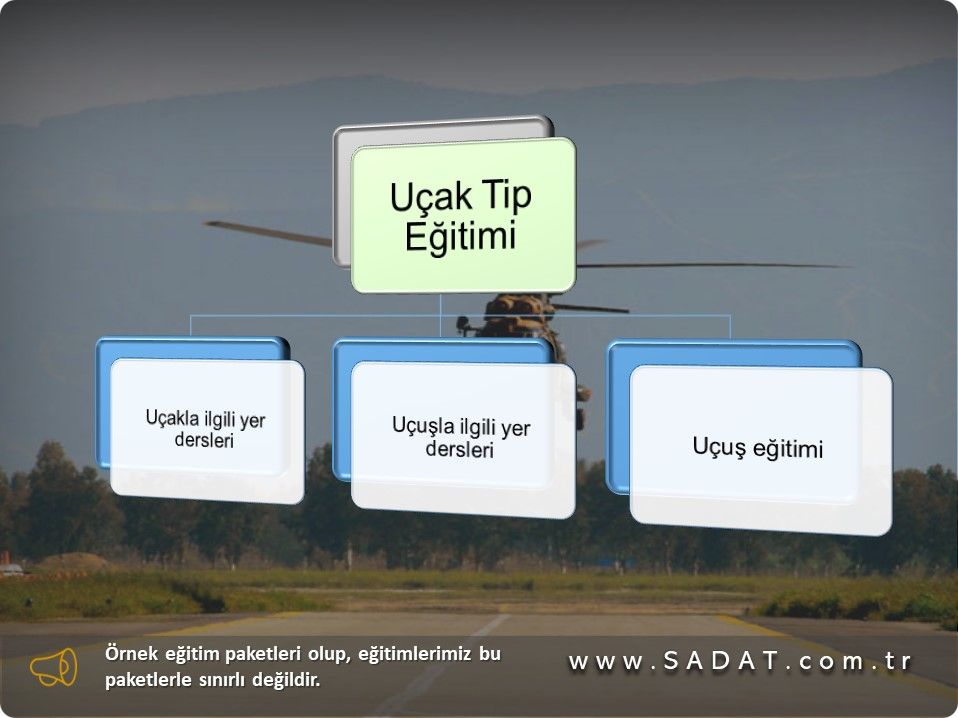 Uçak Tip Eğitimi

Uçakla ilgili yer dersleri

Uçuşla ilgili yer dersleri

Uçuş eğitimi

Örnek eğitim paketleri olup, eğitimlerimiz bu paketlerle sınırlı değildir.

www.SADAT.com.tr